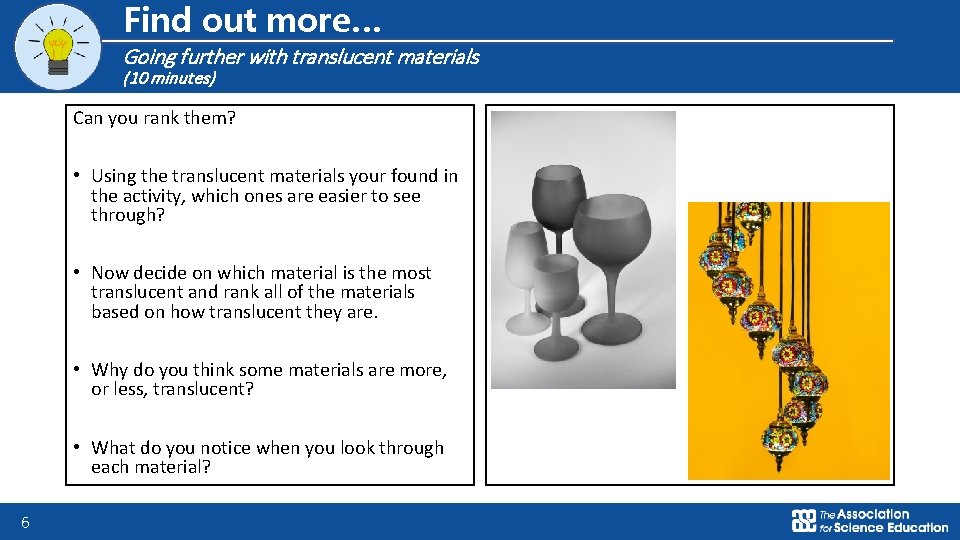 Find out more…

Going further with translucent materials

(10 minutes)

Can you rank them?

• Using the translucent materials your found in the activity, which ones are easier to see through?

• Now decide on which material is the most translucent and rank all of the materials based on how translucent they are.

• Why do you think some materials are more, or less, translucent?

• What do you notice when you look through each material?

6

The Association for Science Education